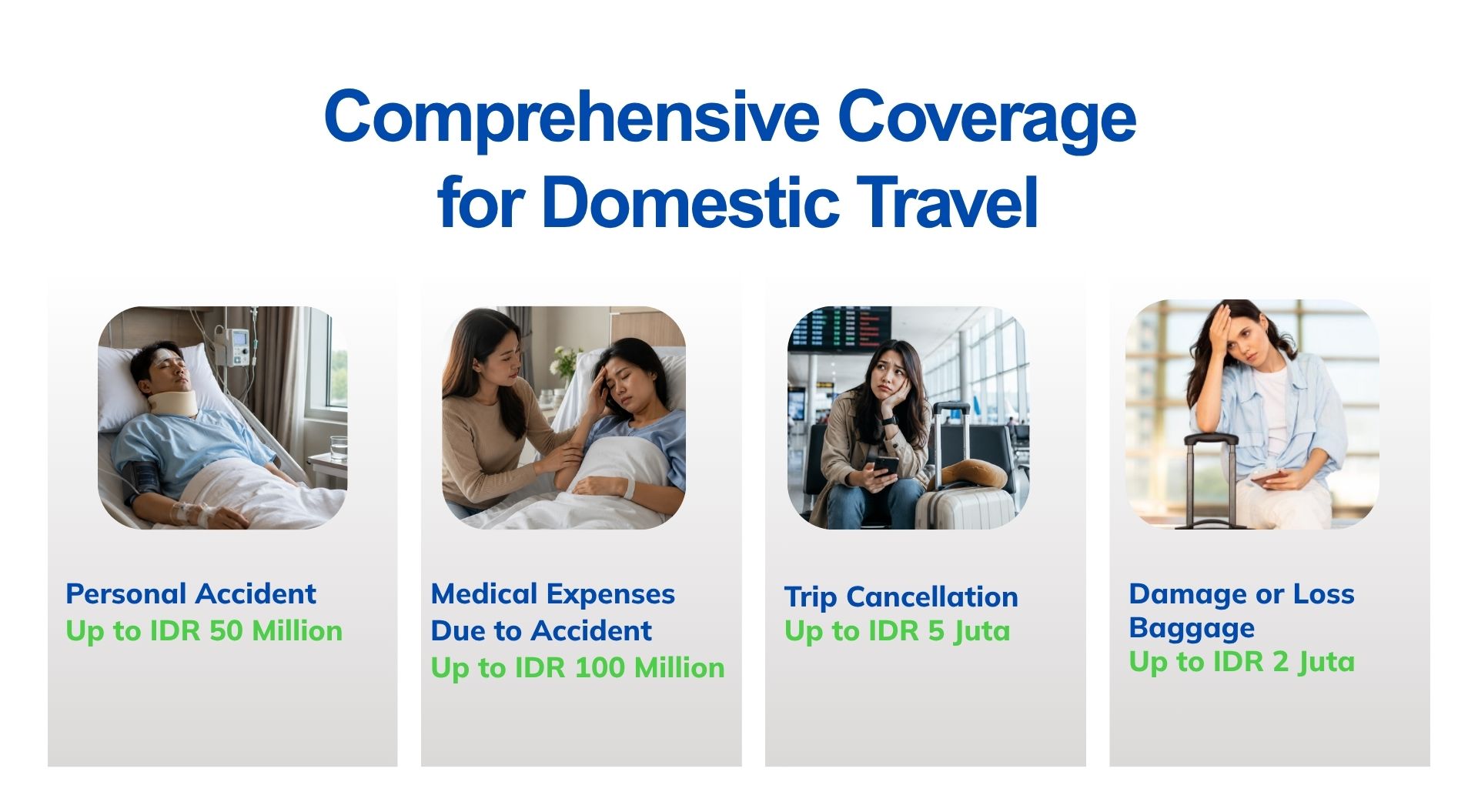 Comprehensive Coverage
for Domestic Travel

Personal Accident
Up to IDR 50 Million

Medical Expenses
Due to Accident
Up to IDR 100 Million

Trip Cancellation
Up to IDR 5 Juta

Damage or Loss
Baggage
Up to IDR 2 Juta